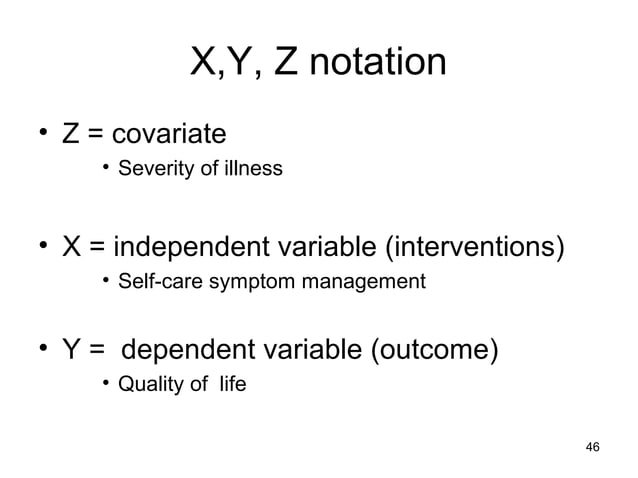 X,Y, Z notation

• Z = covariate
  • Severity of illness

• X = independent variable (interventions)
  • Self-care symptom management

• Y = dependent variable (outcome)
  • Quality of life

46